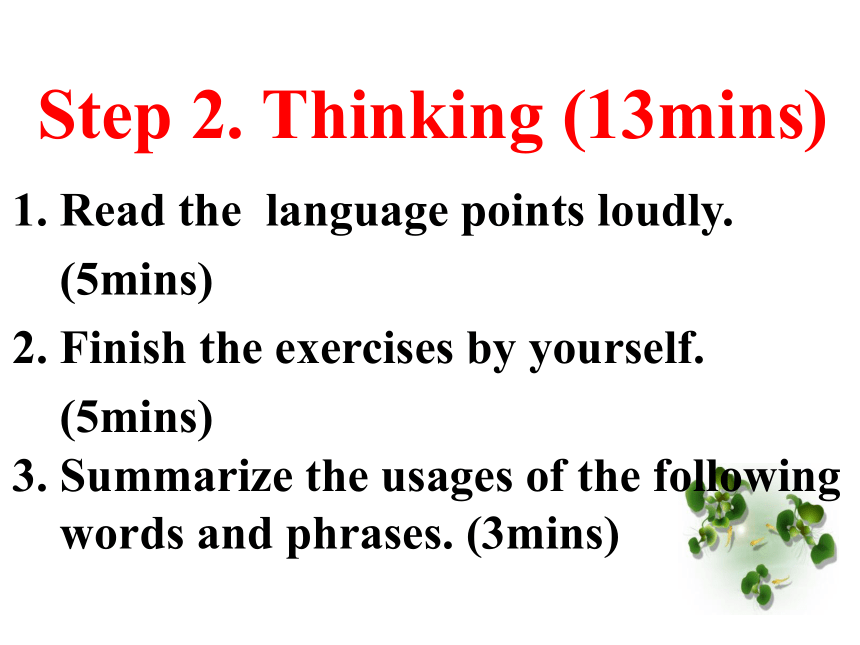 Step 2. Thinking (13mins)

1. Read the language points loudly. (5mins)

2. Finish the exercises by yourself. (5mins)

3. Summarize the usages of the following words and phrases. (3mins)